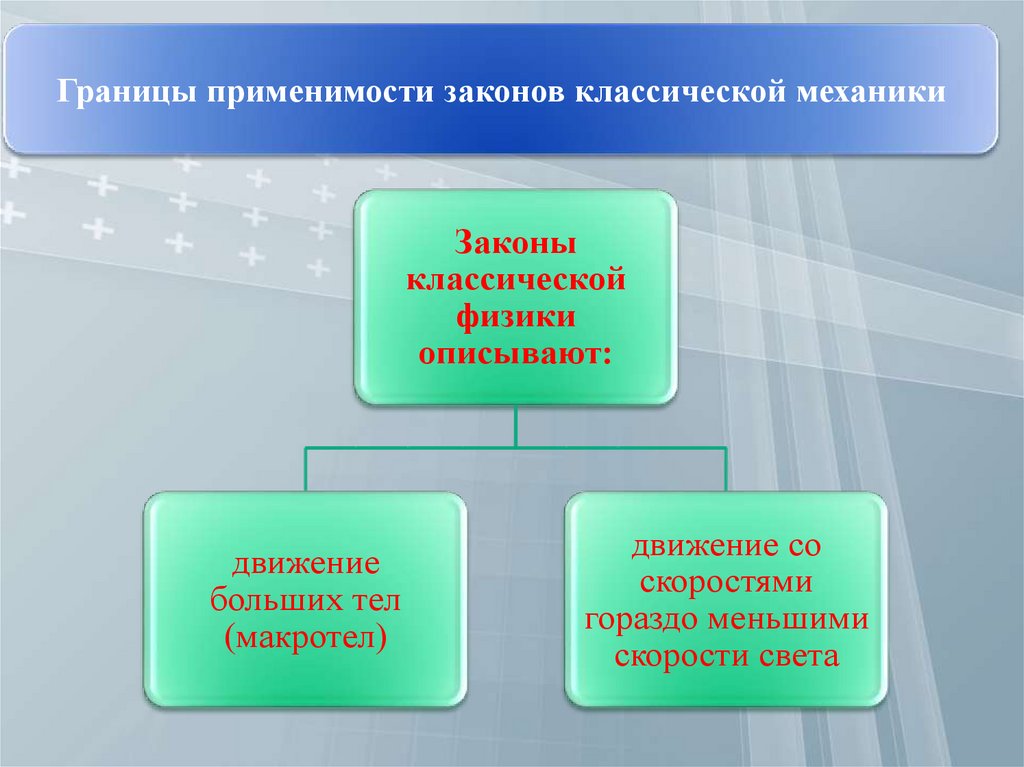 Границы применимости законов классической механики

Законы классической физики описывают:

движение больших тел (макротел)

движение со скоростями гораздо меньшими скорости света